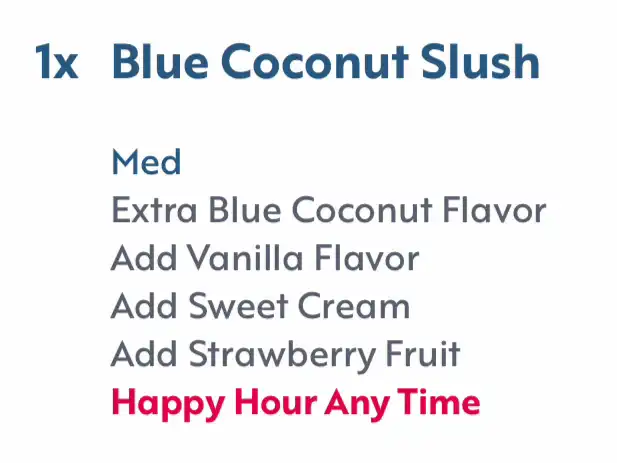 1x Blue Coconut Slush

Med
Extra Blue Coconut Flavor
Add Vanilla Flavor
Add Sweet Cream
Add Strawberry Fruit
Happy Hour Any Time